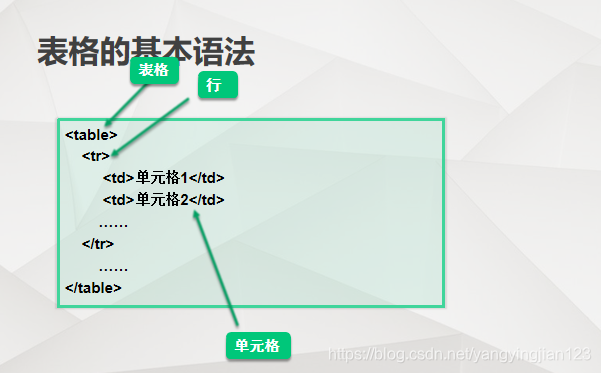 表格的基本语法

表格

行

<table>
<tr>
<td>单元格1</td>
<td>单元格2</td>
……
</tr>
……
</table>

单元格

https://blog.csdn.net/yangyingjian123